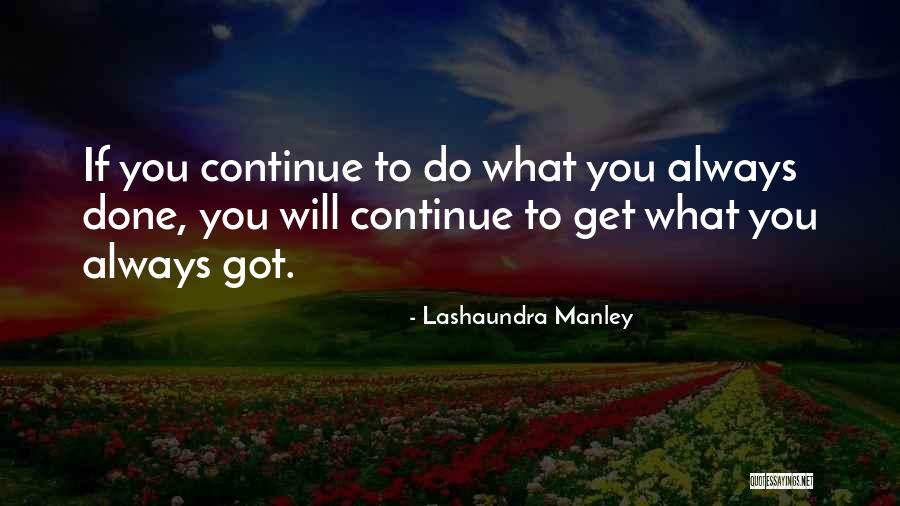 If you continue to do what you always done, you will continue to get what you always got.

- Lashaundra Manley

QUOTESSAYINGS.NET